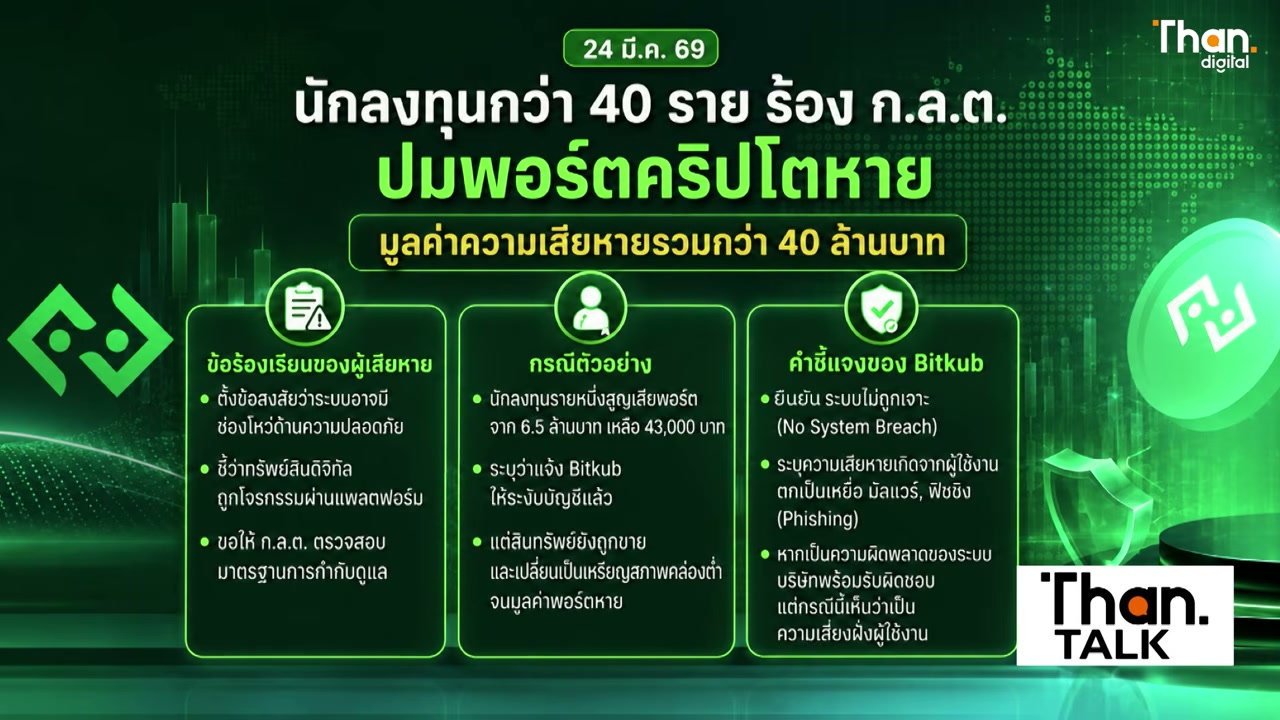 Than. digital

24 มี.ค. 69

นักลงทุนกว่า 40 ราย ร้อง ก.ล.ต.
ปมพอร์ตคริปโตหาย

มูลค่าความเสียหายรวมกว่า 40 ล้านบาท

ข้อร้องเรียนของผู้เสียหาย
• ตั้งข้อสงสัยว่าระบบอาจมีช่องโหว่ด้านความปลอดภัย
• ชี้ว่าทรัพย์สินดิจิทัลถูกโจรกรรมผ่านแพลตฟอร์ม
• ขอให้ ก.ล.ต. ตรวจสอบมาตรฐานการกำกับดูแล

กรณีตัวอย่าง
• นักลงทุนรายหนึ่งสูญเสียพอร์ตจาก 6.5 ล้านบาท เหลือ 43,000 บาท
• ระบุว่าแจ้ง Bitkub ให้ระงับบัญชีแล้ว
• แต่สินทรัพย์ยังถูกขายและเปลี่ยนเป็นเหรียญสภาพคล่องต่ำจนมูลค่าพอร์ตหาย

คำชี้แจงของ Bitkub
• ยืนยัน ระบบไม่ถูกเจาะ (No System Breach)
• ระบุความเสียหายเกิดจากผู้ใช้งานตกเป็นเหยื่อ มัลแวร์, ฟิชชิง (Phishing)
• หากเป็นความผิดพลาดของระบบ บริษัทพร้อมรับผิดชอบ แต่กรณีนี้เห็นว่าเป็นความเสี่ยงฝั่งผู้ใช้งาน

Than. TALK